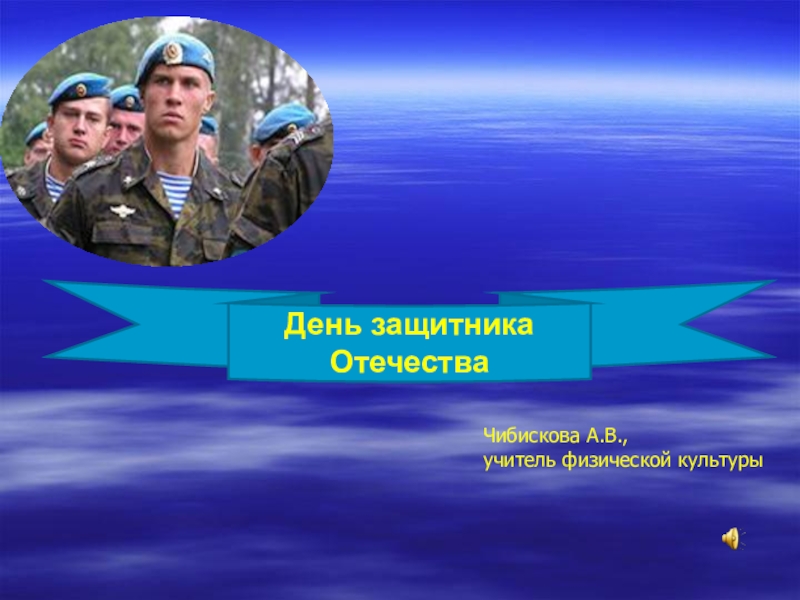 День защитника Отечества

Чибискова А.В.,
учитель физической культуры